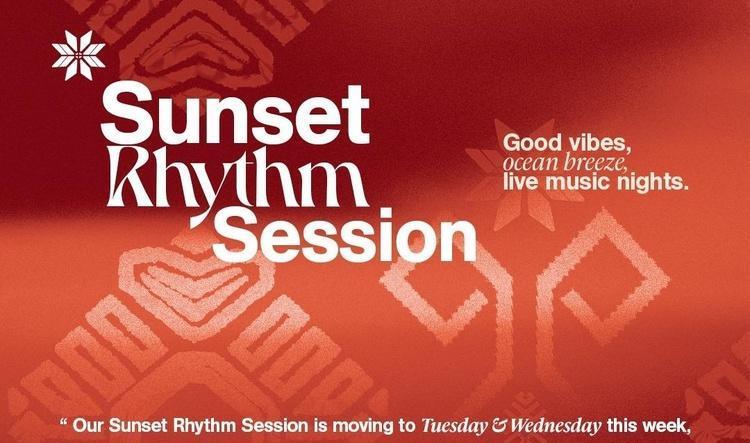 Sunset
Rhythm
Session

Good vibes,
ocean breeze,
live music nights.

“ Our Sunset Rhythm Session is moving to Tuesday & Wednesday this week,